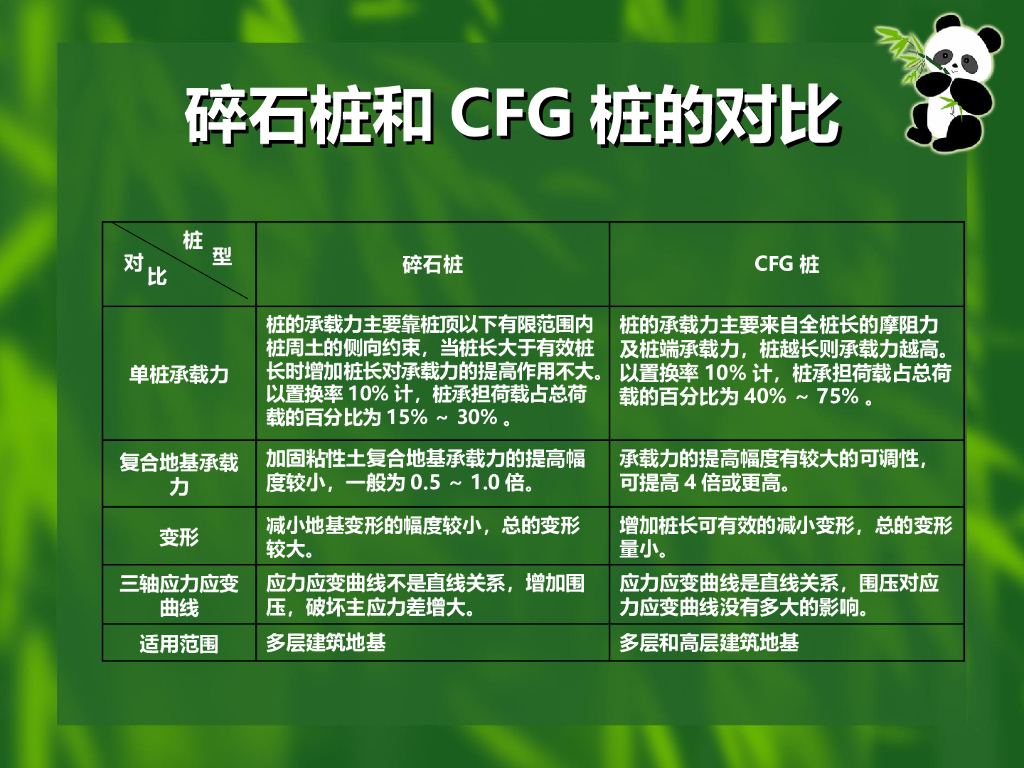 碎石桩和 CFG 桩的对比

| 桩型 对比 | 碎石桩 | CFG 桩 |
|---|---|---|
| 单桩承载力 | 桩的承载力主要靠桩顶以下有限范围内桩周土的侧向约束，当桩长大于有效桩长时增加桩长对承载力的提高作用不大。以置换率 10% 计，桩承担荷载占总荷载的百分比为 15% ～ 30% 。 | 桩的承载力主要来自全桩长的摩阻力及桩端承载力，桩越长则承载力越高。以置换率 10% 计，桩承担荷载占总荷载的百分比为 40% ～ 75% 。 |
| 复合地基承载力 | 加固粘性土复合地基承载力的提高幅度较小，一般为 0.5 ～ 1.0 倍。 | 承载力的提高幅度有较大的可调性，可提高 4 倍或更高。 |
| 变形 | 减小地基变形的幅度较小，总的变形较大。 | 增加桩长可有效的减小变形，总的变形量小。 |
| 三轴应力应变曲线 | 应力应变曲线不是直线关系，增加围压，破坏主应力差增大。 | 应力应变曲线是直线关系，围压对应力应变曲线没有多大的影响。 |
| 适用范围 | 多层建筑地基 | 多层和高层建筑地基 |